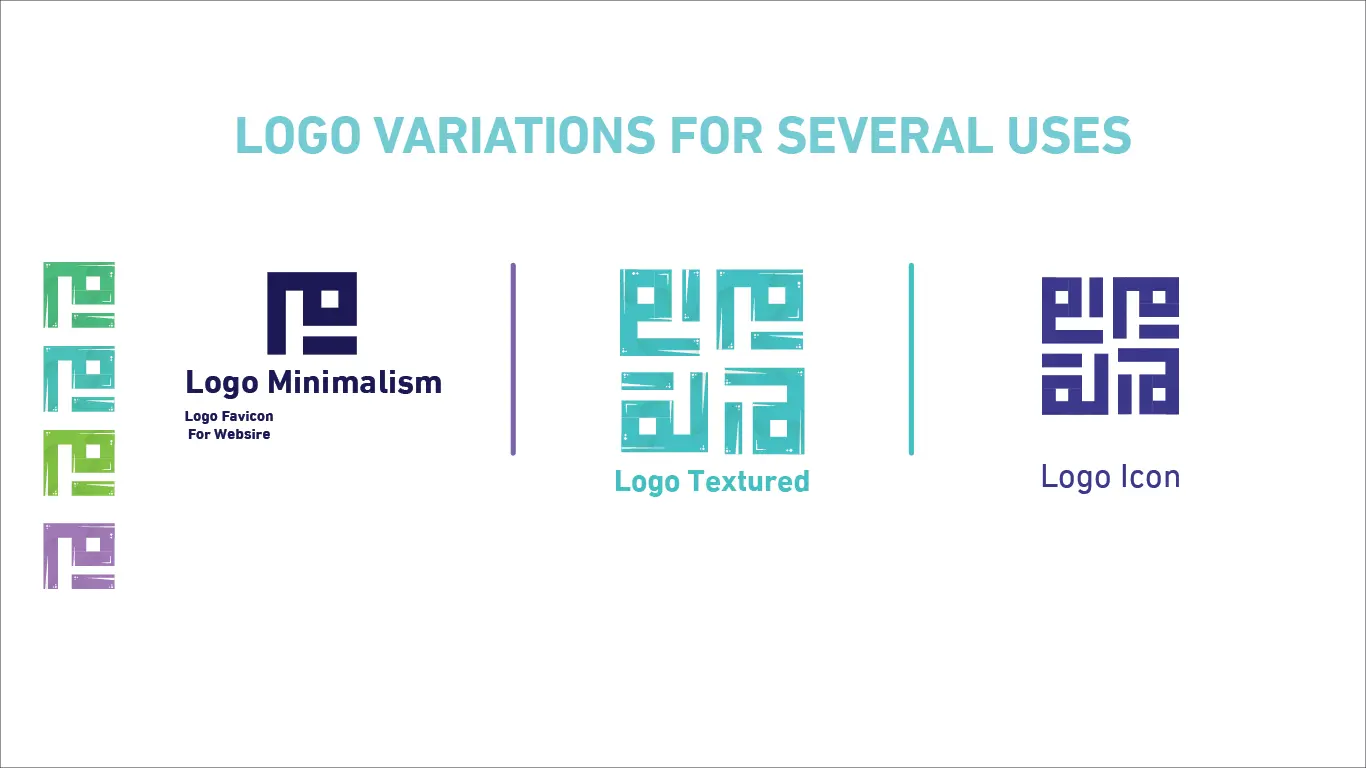 LOGO VARIATIONS FOR SEVERAL USES

Logo Minimalism

Logo Favicon
For Websire

Logo Textured

Logo Icon